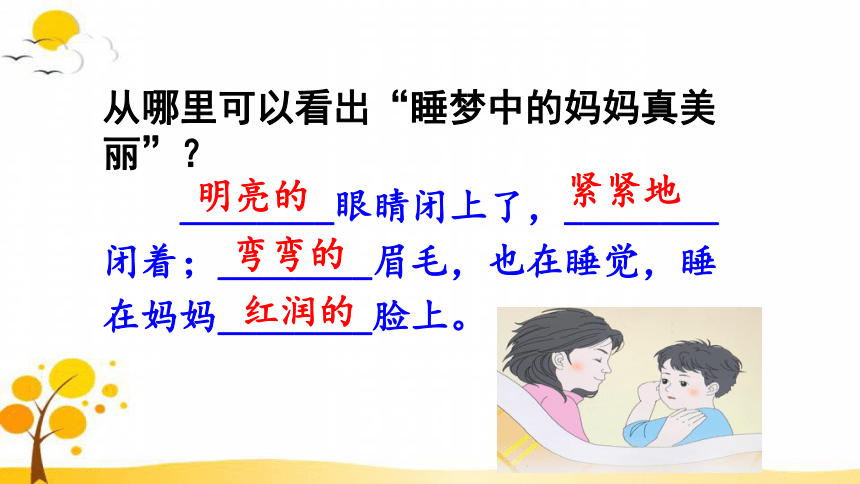 从哪里可以看出“睡梦中的妈妈真美丽”？

明亮的眼睛闭上了，紧紧地闭着；弯弯的眉毛，也在睡觉，睡在妈妈红润的脸上。